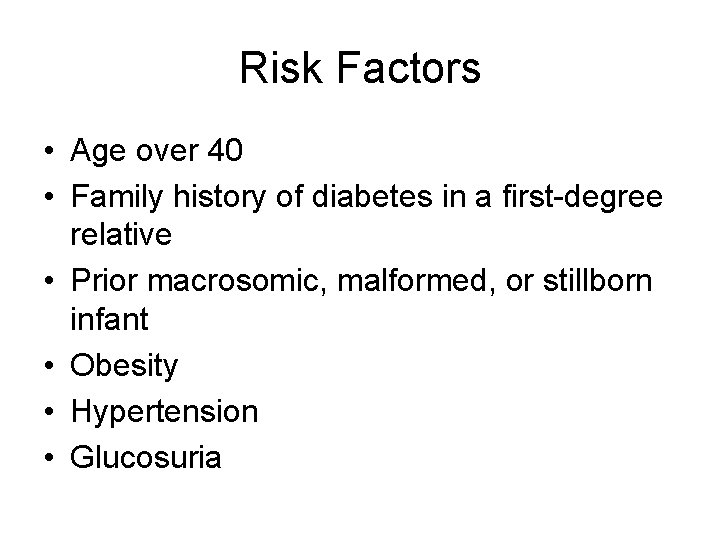 Risk Factors

• Age over 40
• Family history of diabetes in a first-degree relative
• Prior macrosomic, malformed, or stillborn infant
• Obesity
• Hypertension
• Glucosuria